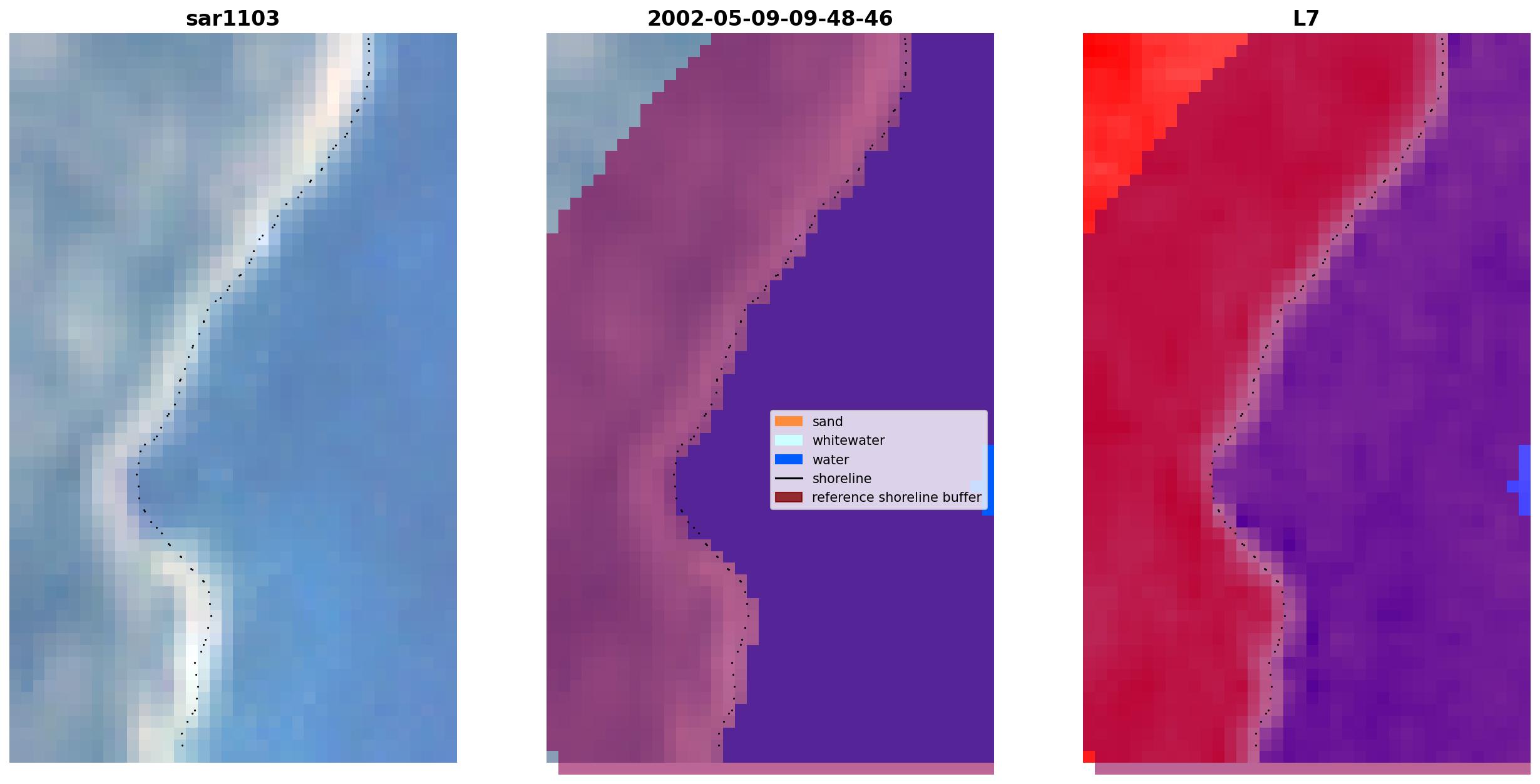 sar1103

2002-05-09-09-48-46

sand
whitewater
water
shoreline
reference shoreline buffer

L7